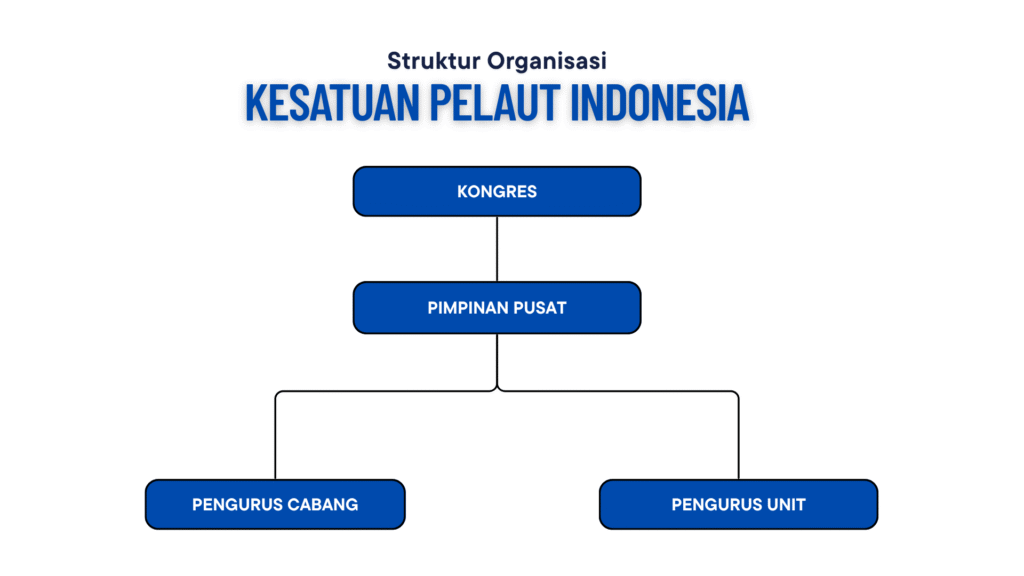 Struktur Organisasi

KESATUAN PELAUT INDONESIA

KONGRES

PIMPINAN PUSAT

PENGURUS CABANG

PENGURUS UNIT